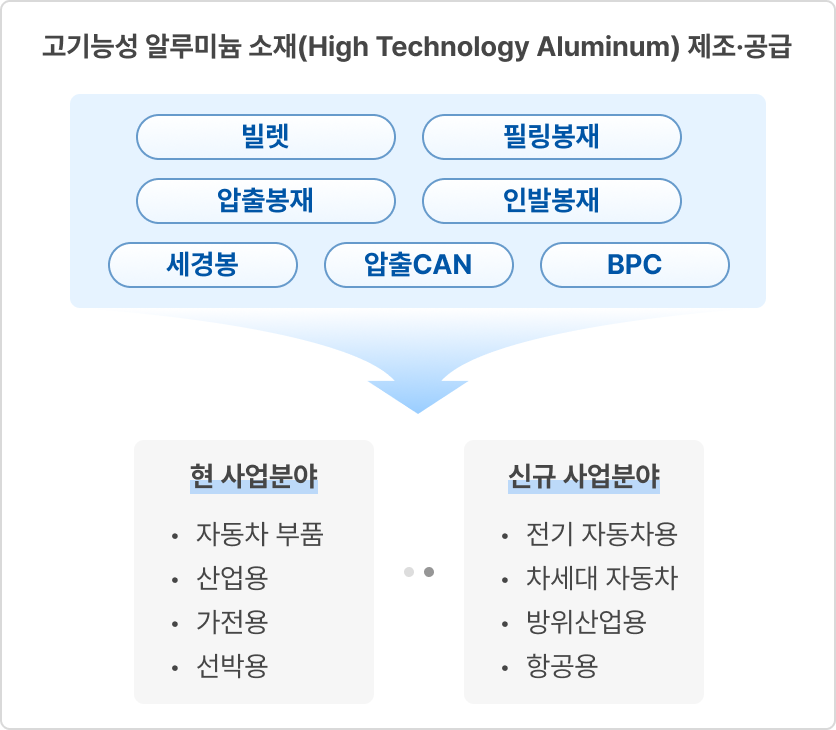 고기능성 알루미늄 소재(High Technology Aluminum) 제조·공급

빌렛

필링봉재

압출봉재

인발봉재

세경봉

압출CAN

BPC

현 사업분야

• 자동차 부품
• 산업용
• 가전용
• 선박용

신규 사업분야

• 전기 자동차용
• 차세대 자동차
• 방위산업용
• 항공용